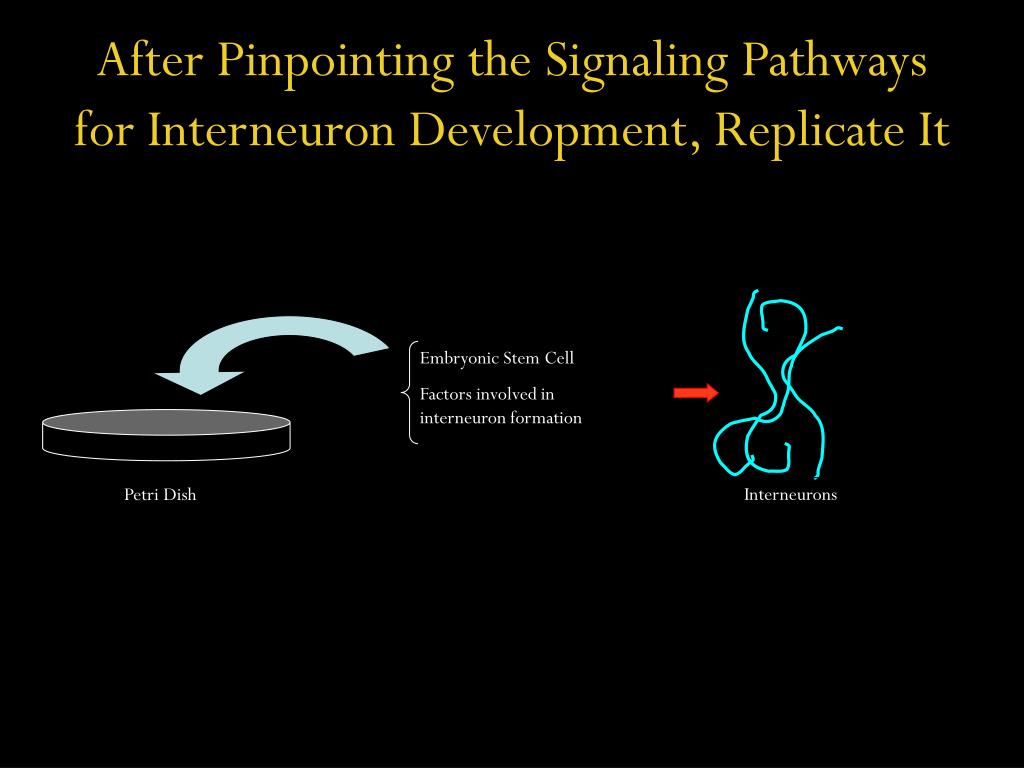 After Pinpointing the Signaling Pathways for Interneuron Development, Replicate It

Embryonic Stem Cell

Factors involved in interneuron formation

Petri Dish

Interneurons